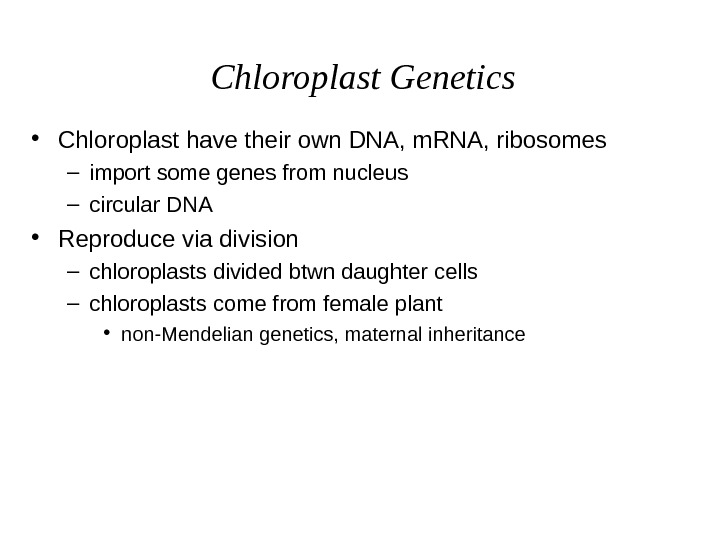 Chloroplast Genetics

• Chloroplast have their own DNA, mRNA, ribosomes
– import some genes from nucleus
– circular DNA
• Reproduce via division
– chloroplasts divided btwn daughter cells
– chloroplasts come from female plant
• non-Mendelian genetics, maternal inheritance